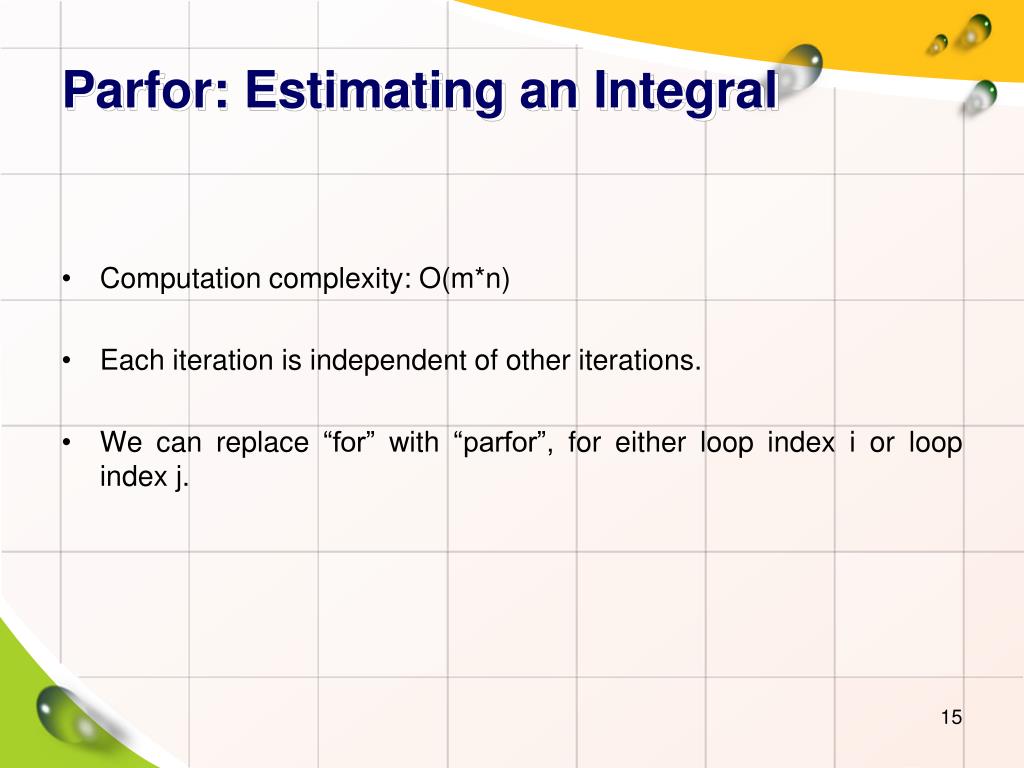 Parfor: Estimating an Integral

• Computation complexity: O(m*n)

• Each iteration is independent of other iterations.

• We can replace “for” with “parfor”, for either loop index i or loop index j.

15